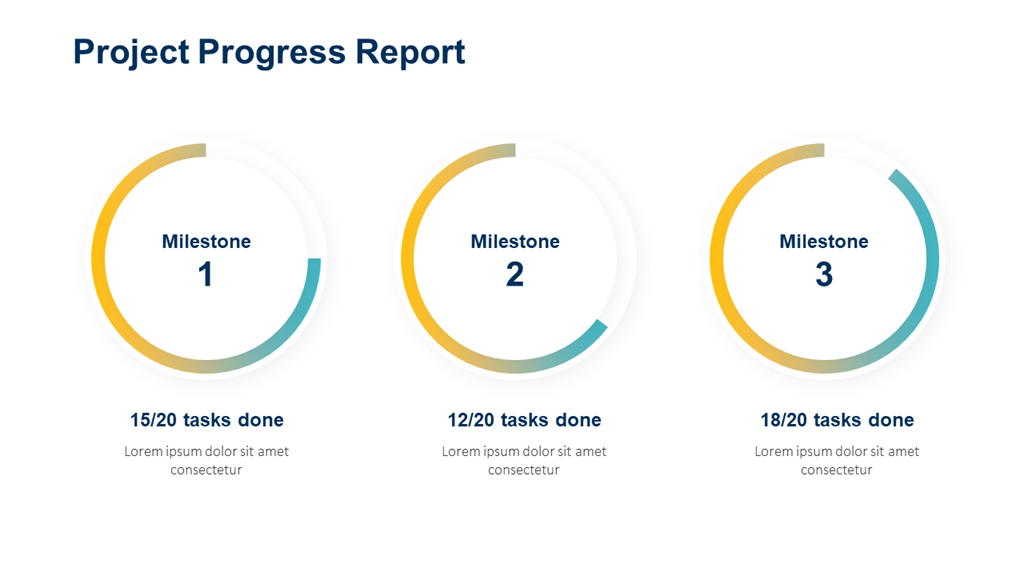 Project Progress Report

Milestone
1

15/20 tasks done

Lorem ipsum dolor sit amet consectetur

Milestone
2

12/20 tasks done

Lorem ipsum dolor sit amet consectetur

Milestone
3

18/20 tasks done

Lorem ipsum dolor sit amet consectetur